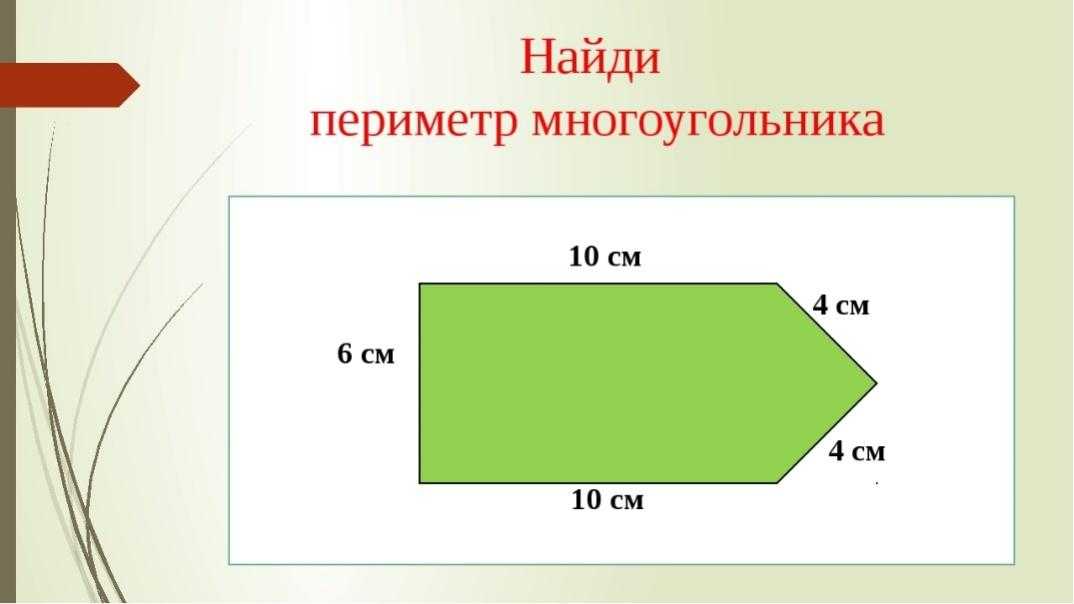 Найди
периметр многоугольника

10 см

4 см

6 см

4 см

10 см